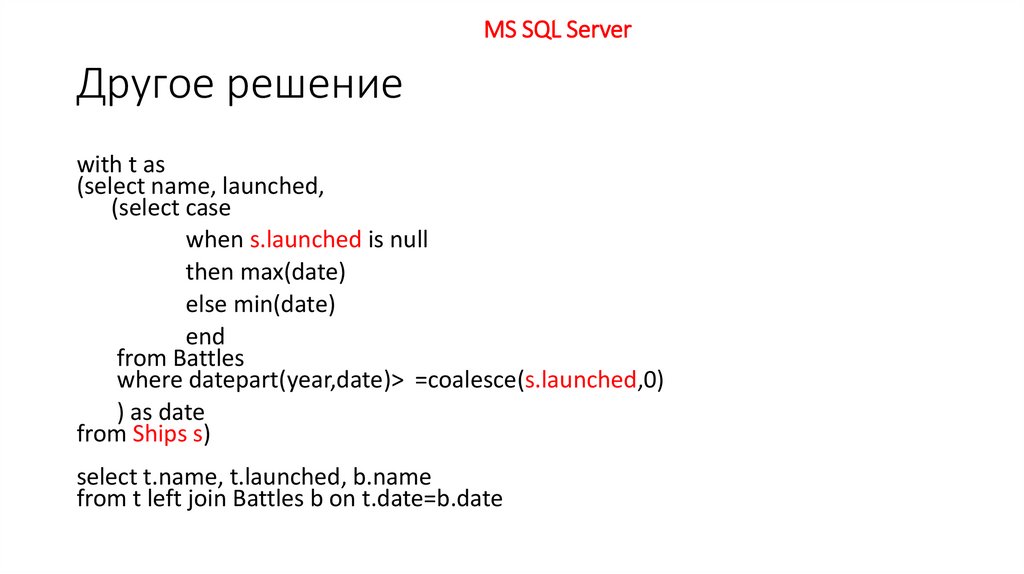 MS SQL Server

Другое решение

with t as
(select name, launched,
(select case
when s.launched is null
then max(date)
else min(date)
end
from Battles
where datepart(year,date)> =coalesce(s.launched,0)
) as date
from Ships s)

select t.name, t.launched, b.name
from t left join Battles b on t.date=b.date